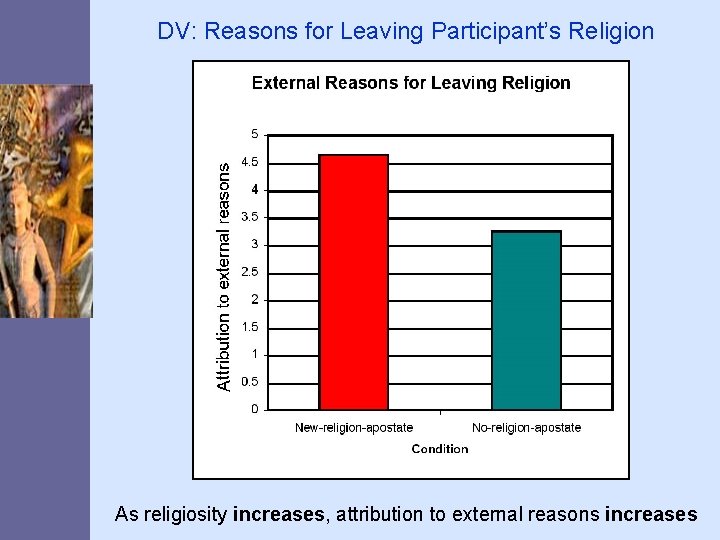 DV: Reasons for Leaving Participant's Religion

External Reasons for Leaving Religion

Attribution to external reasons

5
4.5
4
3.5
3
2.5
2
1.5
1
0.5
0

New-religion-apostate
No-religion-apostate

Condition

As religiosity increases, attribution to external reasons increases